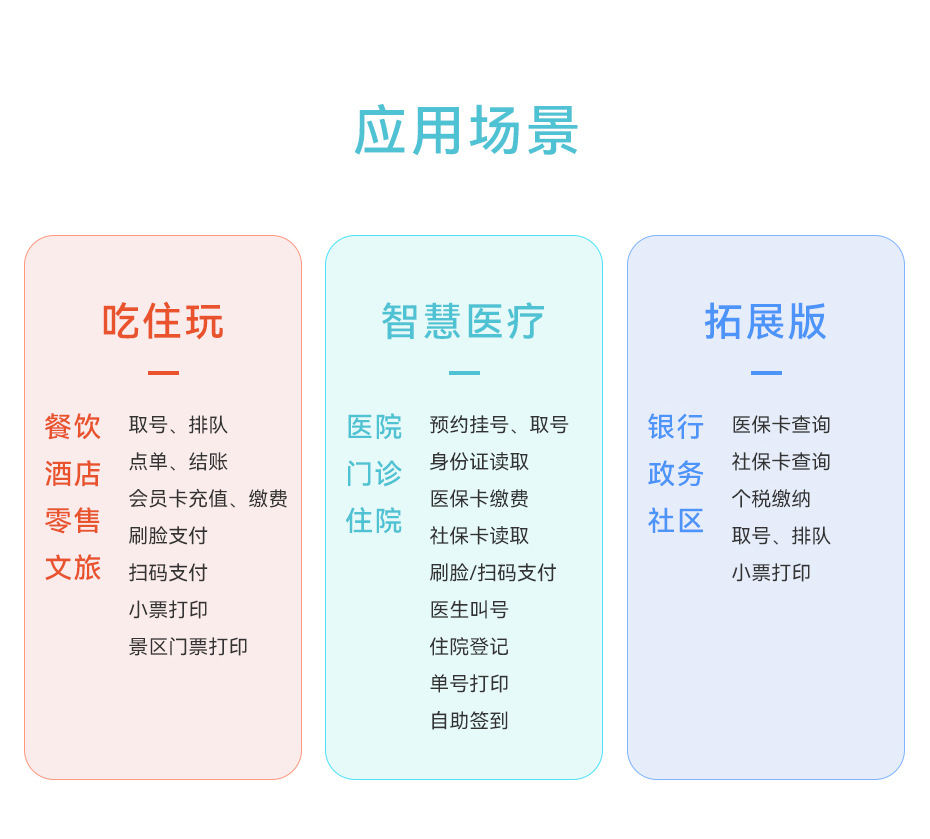 应用场景

吃住玩

餐饮
酒店
零售
文旅

取号、排队
点单、结账
会员卡充值、缴费
刷脸支付
扫码支付
小票打印
景区门票打印

智慧医疗

医院
门诊
住院

预约挂号、取号
身份证读取
医保卡缴费
社保卡读取
刷脸/扫码支付
医生叫号
住院登记
单号打印
自助签到

拓展版

银行
政务
社区

医保卡查询
社保卡查询
个税缴纳
取号、排队
小票打印